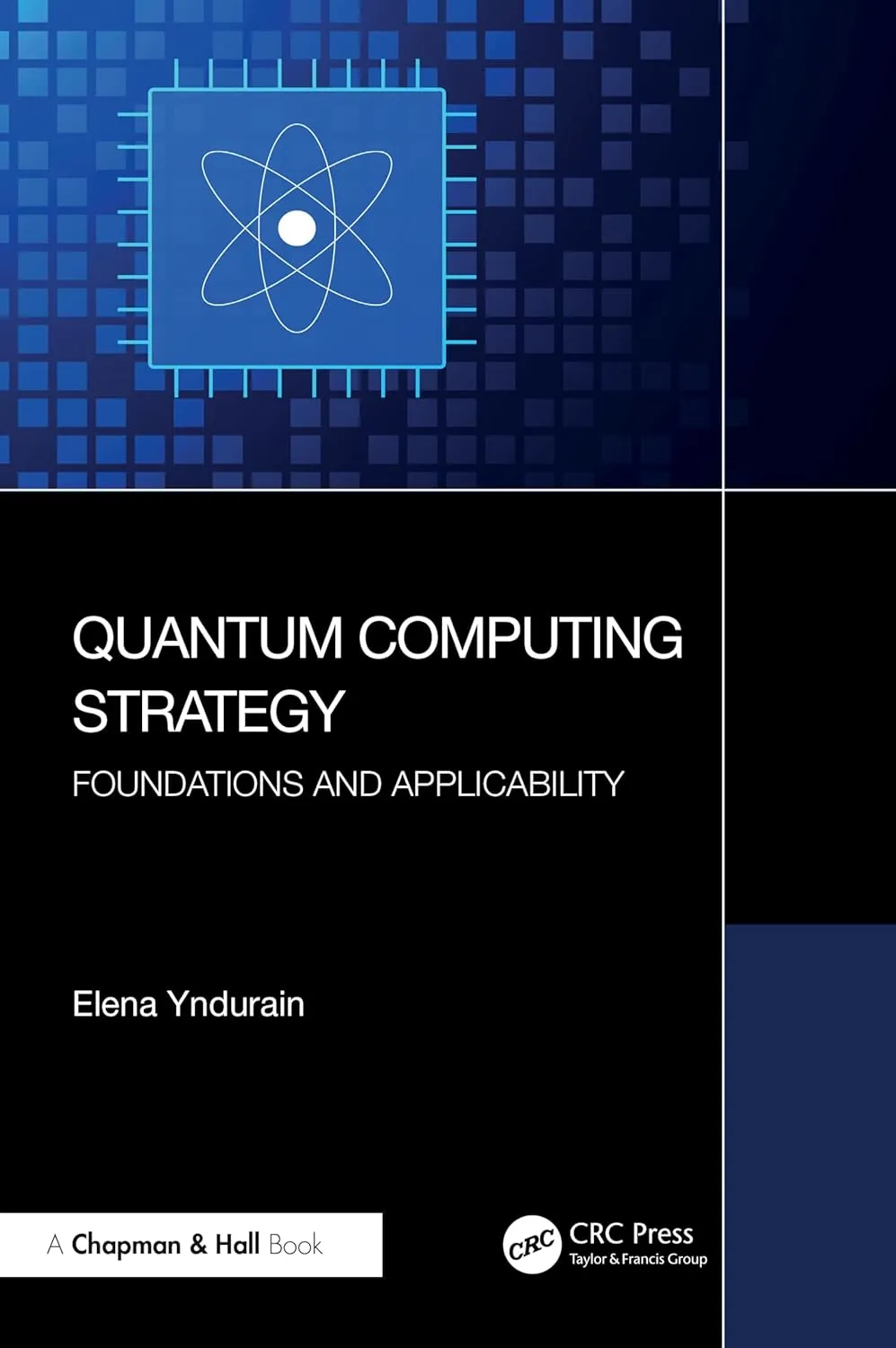 QUANTUM COMPUTING STRATEGY

FOUNDATIONS AND APPLICABILITY

Elena Yndurain

A Chapman & Hall Book

CRC

CRC Press
Taylor & Francis Group